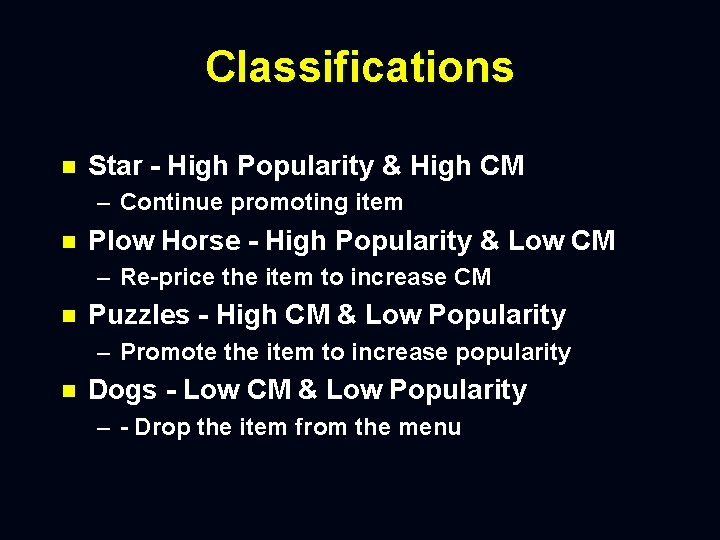 Classifications

- Star - High Popularity & High CM
  – Continue promoting item
- Plow Horse - High Popularity & Low CM
  – Re-price the item to increase CM
- Puzzles - High CM & Low Popularity
  – Promote the item to increase popularity
- Dogs - Low CM & Low Popularity
  – - Drop the item from the menu